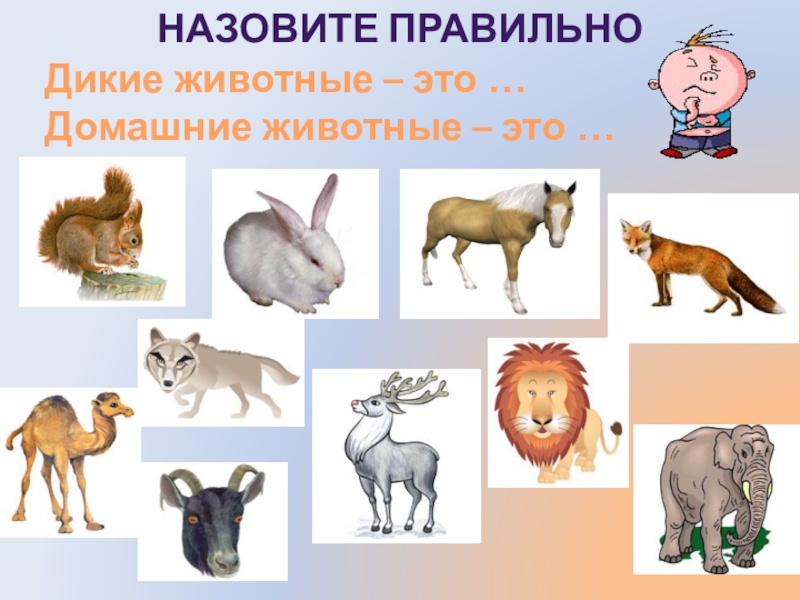 НАЗОВИТЕ ПРАВИЛЬНО

Дикие животные – это …
Домашние животные – это …